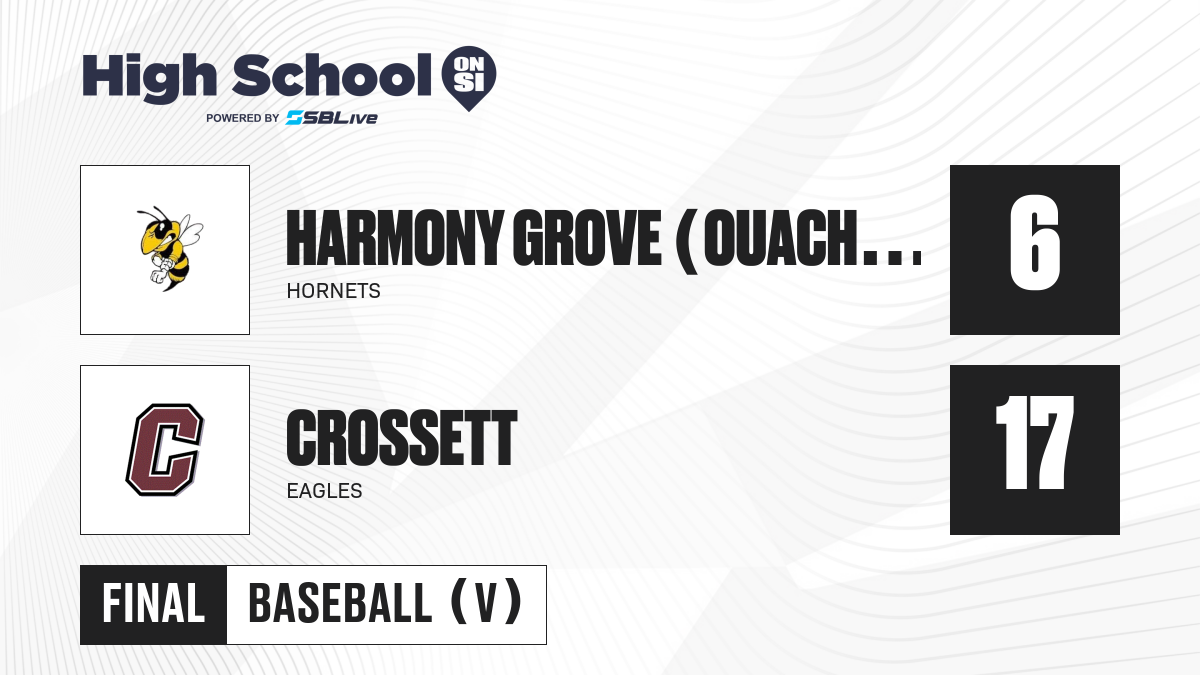 High School ON SI
POWERED BY SBLive

HARMONY GROVE (OUACH...
HORNETS
6

C

CROSSETT
EAGLES
17

FINAL BASEBALL (V)